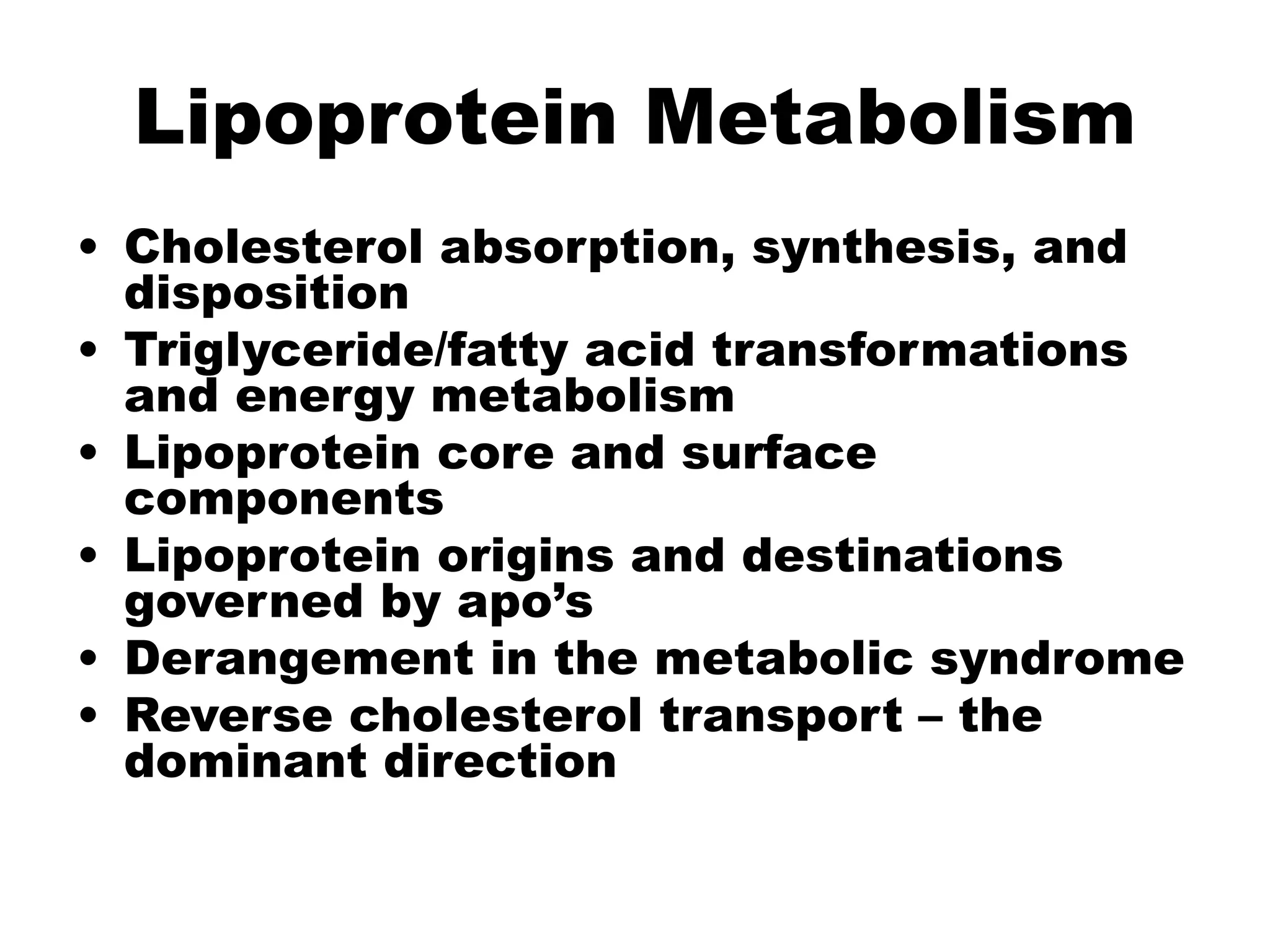 Lipoprotein Metabolism

• Cholesterol absorption, synthesis, and disposition
• Triglyceride/fatty acid transformations and energy metabolism
• Lipoprotein core and surface components
• Lipoprotein origins and destinations governed by apo’s
• Derangement in the metabolic syndrome
• Reverse cholesterol transport – the dominant direction